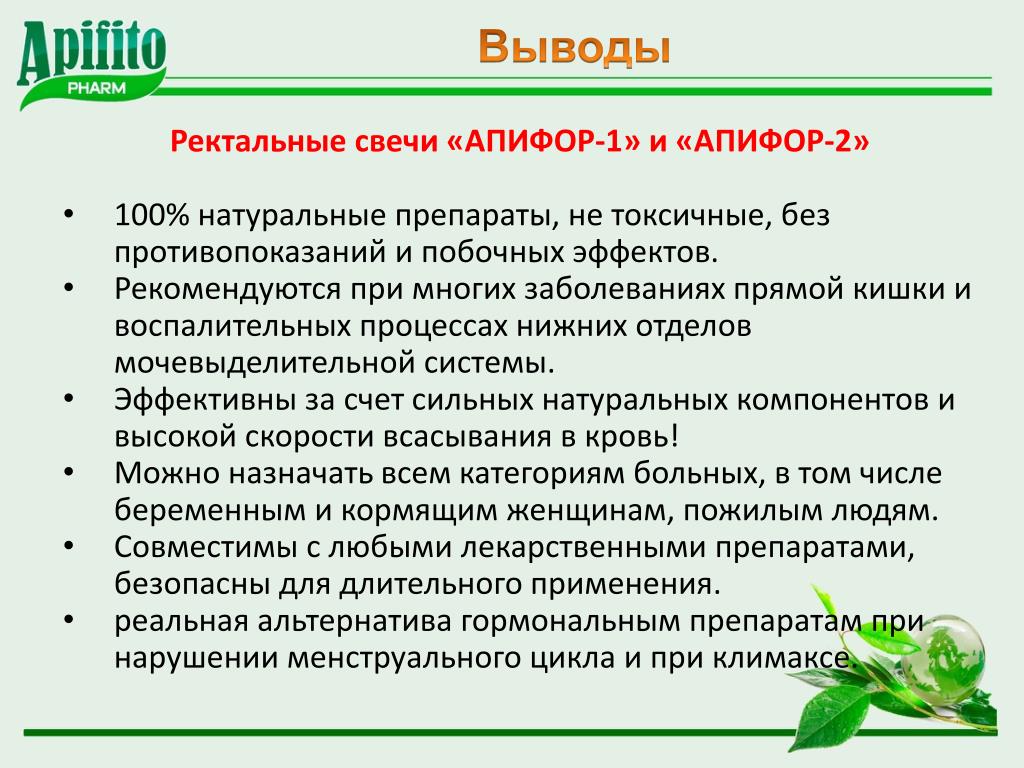 Apifito
PHARM

Выводы

Ректальные свечи «АПИФОР-1» и «АПИФОР-2»

• 100% натуральные препараты, не токсичные, без противопоказаний и побочных эффектов.
• Рекомендуются при многих заболеваниях прямой кишки и воспалительных процессах нижних отделов мочевыделительной системы.
• Эффективны за счет сильных натуральных компонентов и высокой скорости всасывания в кровь!
• Можно назначать всем категориям больных, в том числе беременным и кормящим женщинам, пожилым людям.
• Совместимы с любыми лекарственными препаратами, безопасны для длительного применения.
• реальная альтернатива гормональным препаратам при нарушении менструального цикла и при климаксе.